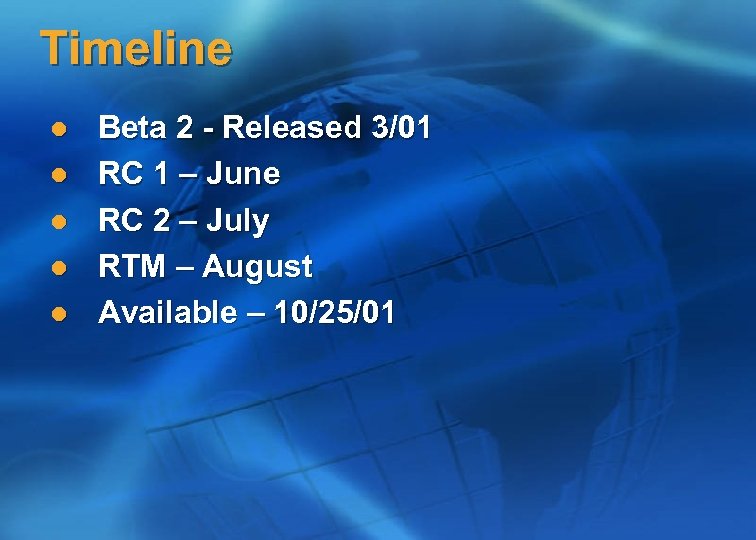 Timeline

- Beta 2 - Released 3/01
- RC 1 – June
- RC 2 – July
- RTM – August
- Available – 10/25/01